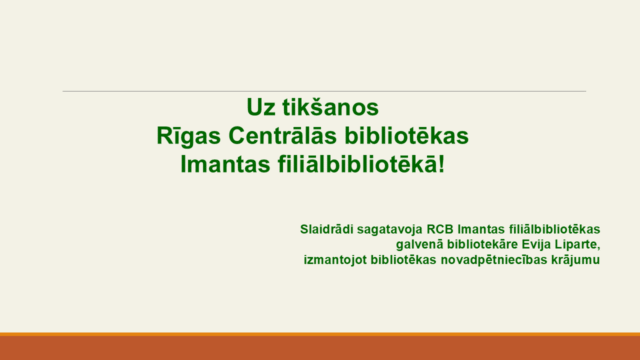 Uz tikšanos
Rīgas Centrālās bibliotēkas
Imantas filiālbibliotēkā!

Slaidrādi sagatavoja RCB Imantas filiālbibliotēkas
galvenā bibliotekāre Evija Liparte,
izmantojot bibliotēkas novadpētniecības krājumu